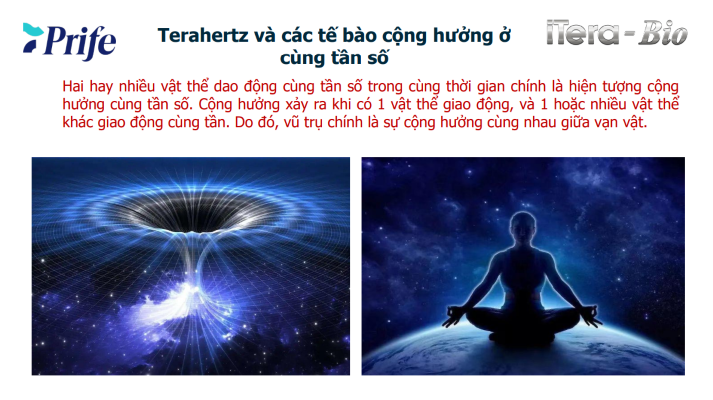 Prife

Terahertz và các tế bào cộng hưởng ở cùng tần số

iTera-Bio

Hai hay nhiều vật thể dao động cùng tần số trong cùng thời gian chính là hiện tượng cộng hưởng cùng tần số. Cộng hưởng xảy ra khi có 1 vật thể giao động, và 1 hoặc nhiều vật thể khác giao động cùng tần. Do đó, vũ trụ chính là sự cộng hưởng cùng nhau giữa vạn vật.